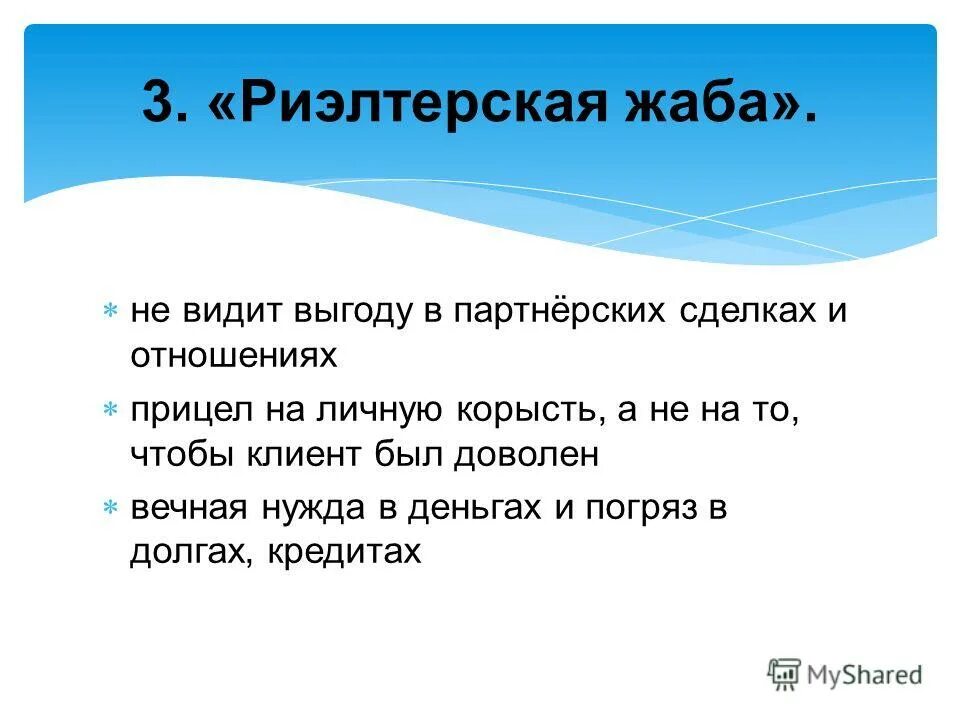 3. «Риэлтерская жаба».

* не видит выгоду в партнёрских сделках и отношениях
* прицел на личную корысть, а не на то, чтобы клиент был доволен
* вечная нужда в деньгах и погряз в долгах, кредитах

MyShared